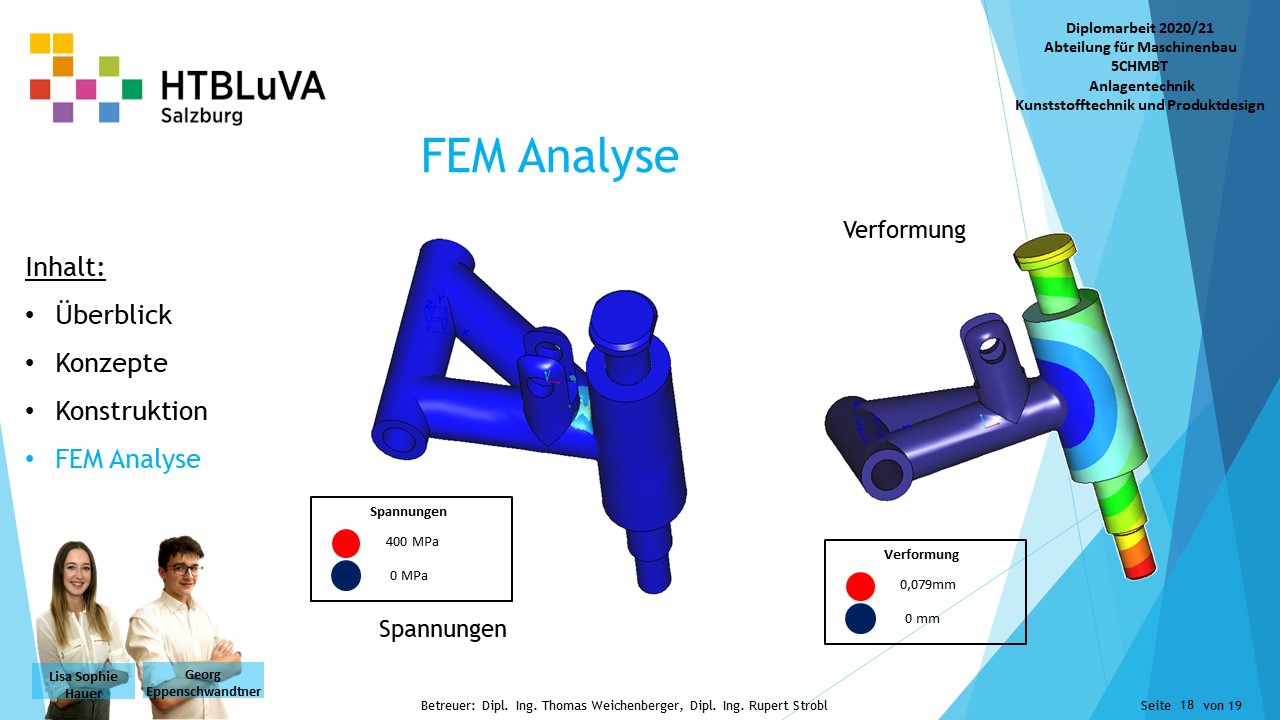 HTBLuVA
Salzburg

Diplomarbeit 2020/21
Abteilung für Maschinenbau
5CHMBT
Anlagentechnik
Kunststofftechnik und Produktdesign

FEM Analyse

Inhalt:
• Überblick
• Konzepte
• Konstruktion
• FEM Analyse

Verformung

Spannungen
400 MPa
0 MPa

Spannungen

Verformung
0,079mm
0 mm

Lisa Sophie Hauer

Georg Eppenschwandtner

Betreuer: Dipl. Ing. Thomas Weichenberger, Dipl. Ing. Rupert Strobl

Seite 18 von 19